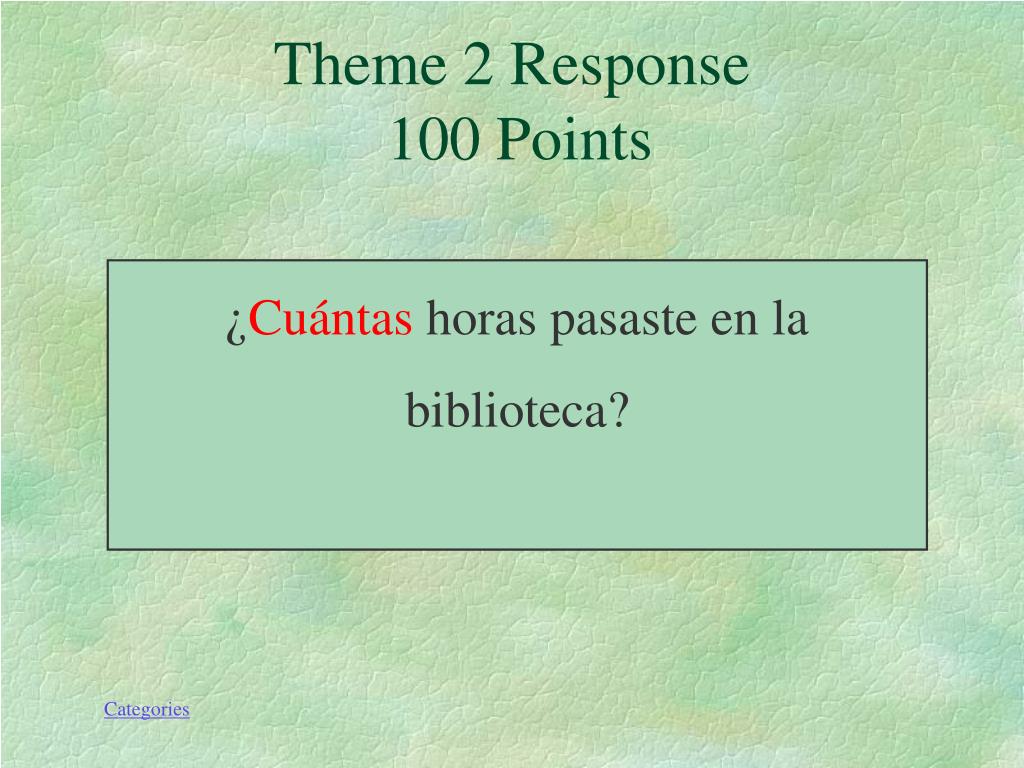 Theme 2 Response
100 Points

¿Cuántas horas pasaste en la biblioteca?

Categories